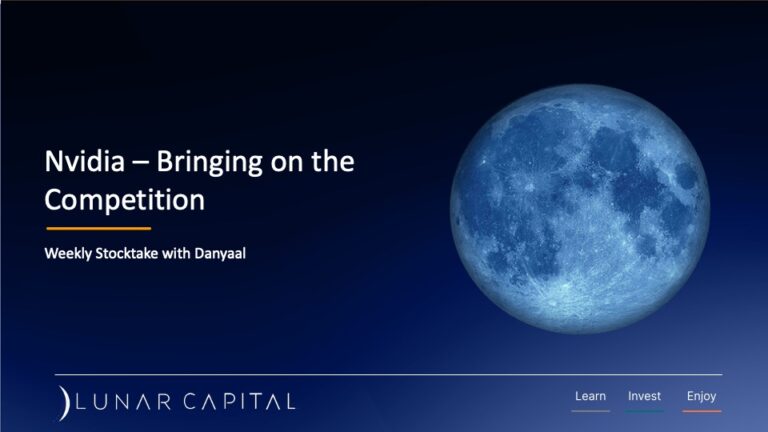 Nvidia – Bringing on the Competition

Weekly Stocktake with Danyaal

LUNAR CAPITAL

Learn Invest Enjoy